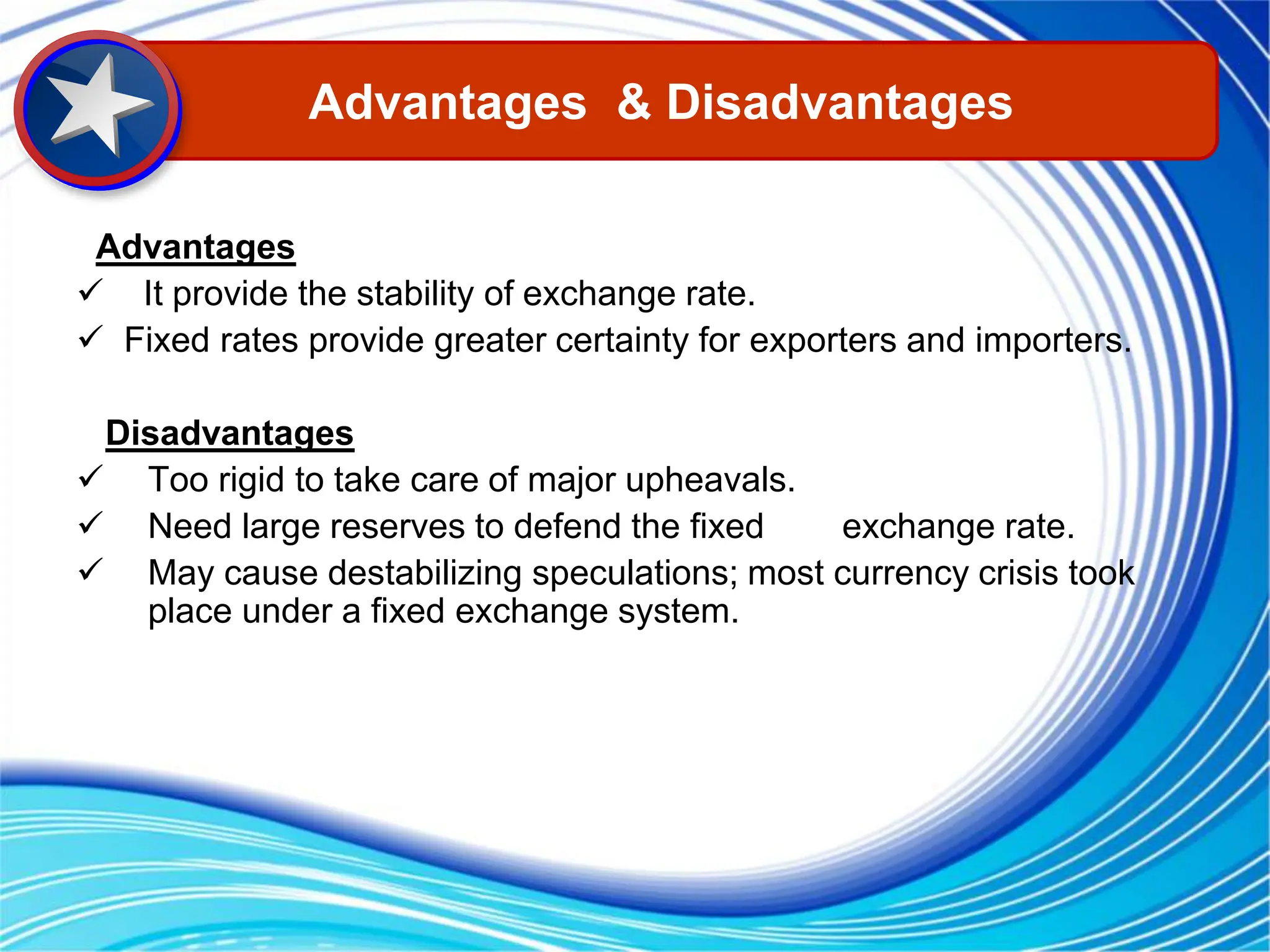 Advantages & Disadvantages

Advantages

✓ It provide the stability of exchange rate.

✓ Fixed rates provide greater certainty for exporters and importers.

Disadvantages

✓ Too rigid to take care of major upheavals.

✓ Need large reserves to defend the fixed exchange rate.

✓ May cause destabilizing speculations; most currency crisis took place under a fixed exchange system.